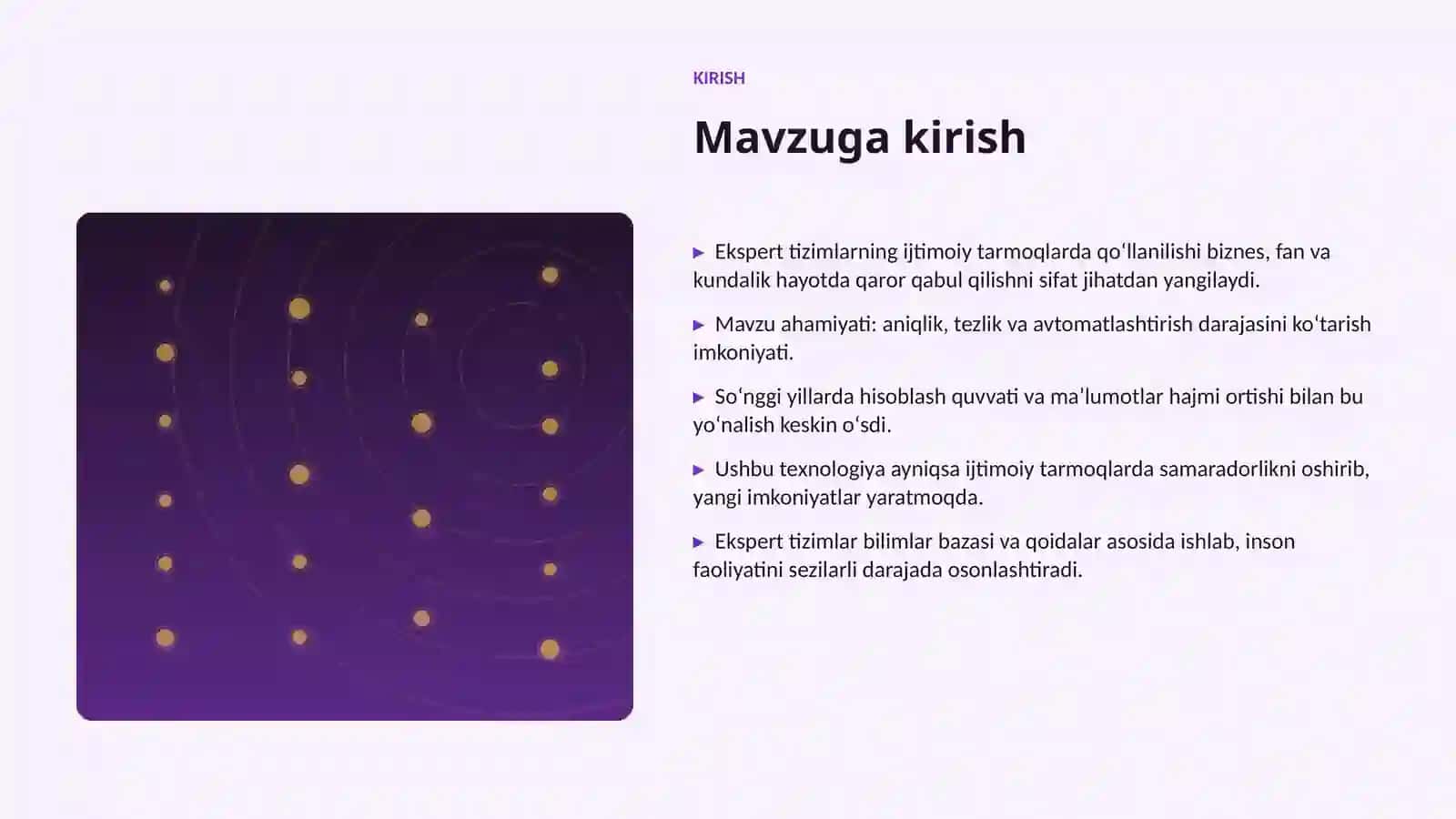 KIRISH

Mavzuga kirish

▶ Ekspert tizimlarning ijtimoiy tarmoqlarda qoʻllanilishi biznes, fan va kundalik hayotda qaror qabul qilishni sifat jihatdan yangilaydi.

▶ Mavzu ahamiyati: aniqlik, tezlik va avtomatlashtirish darajasini koʻtarish imkoniyati.

▶ Soʻnggi yillarda hisoblash quvvati va maʼlumotlar hajmi ortishi bilan bu yoʻnalish keskin oʻsdi.

▶ Ushbu texnologiya ayniqsa ijtimoiy tarmoqlarda samaradorlikni oshirib, yangi imkoniyatlar yaratmoqda.

▶ Ekspert tizimlar bilimlar bazasi va qoidalar asosida ishlab, inson faoliyatini sezilarli darajada osonlashtiradi.